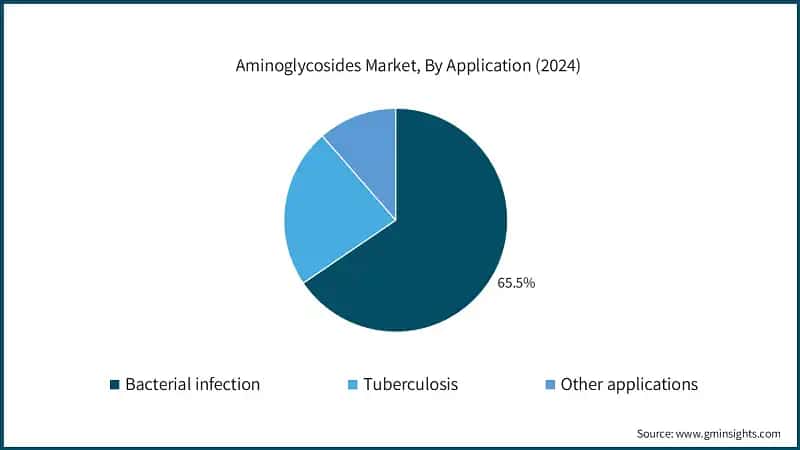 Aminoglycosides Market, By Application (2024)

65.5%

Bacterial infection
Tuberculosis
Other applications

Source: www.gminsights.com